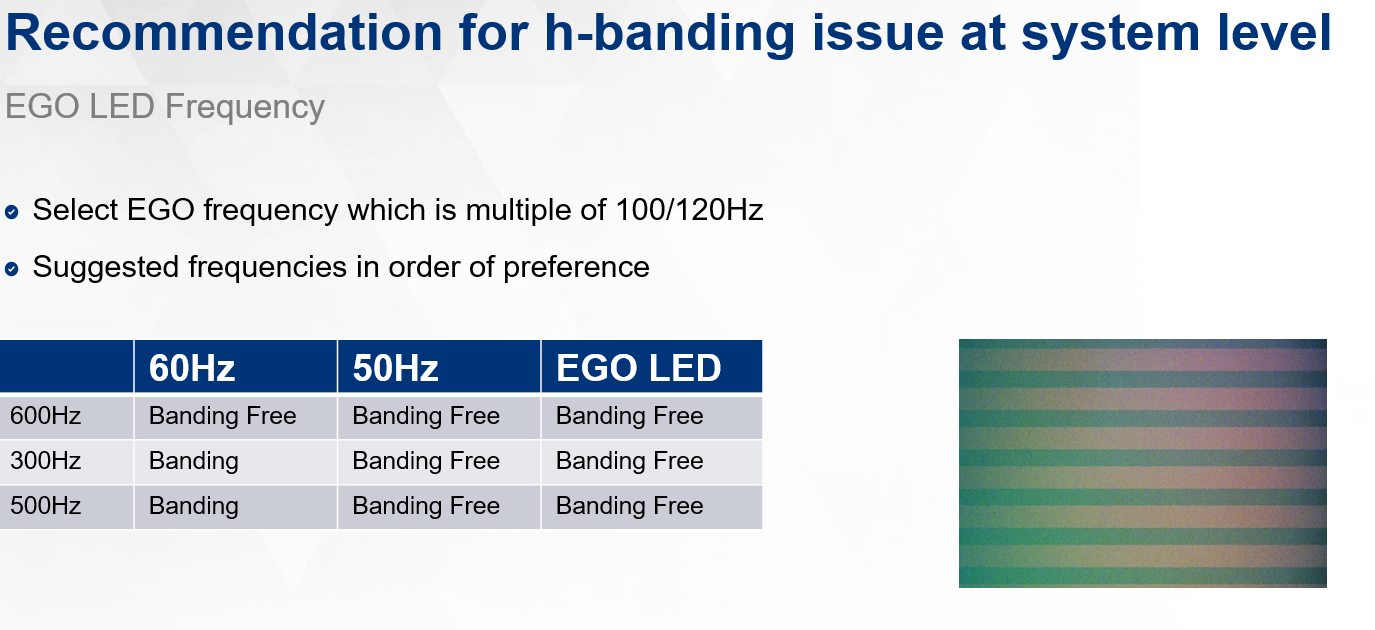 Recommendation for h-banding issue at system level

EGO LED Frequency

Select EGO frequency which is multiple of 100/120Hz

Suggested frequencies in order of preference

| | 60Hz | 50Hz | EGO LED |
|---|---|---|---|
| 600Hz | Banding Free | Banding Free | Banding Free |
| 300Hz | Banding | Banding Free | Banding Free |
| 500Hz | Banding | Banding Free | Banding Free |